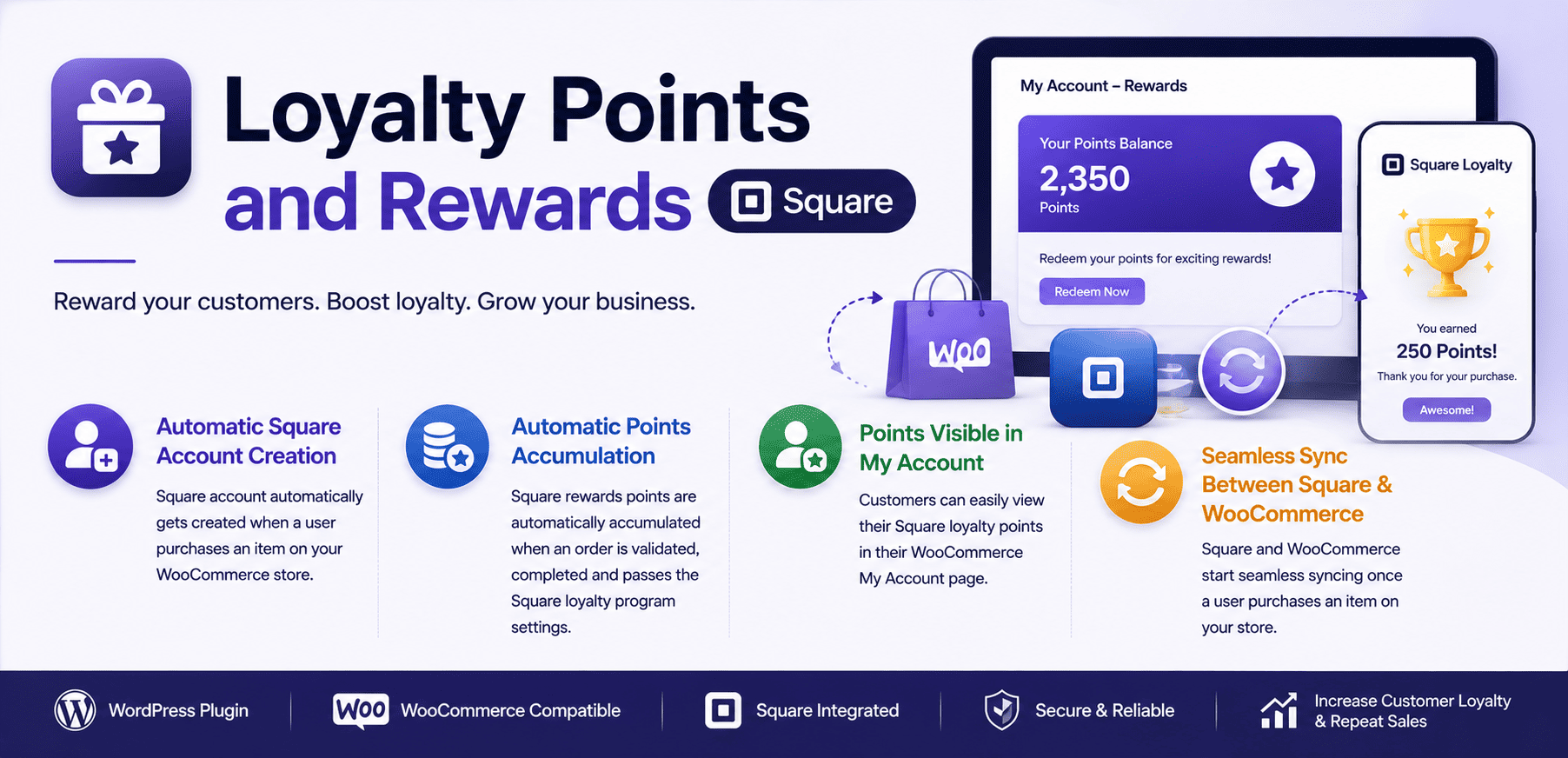 Loyalty Points and Rewards Square

Reward your customers. Boost loyalty. Grow your business.

My Account – Rewards

Your Points Balance
2,350
Points

Redeem your points for exciting rewards!

Redeem Now

Woo

Square Loyalty

You earned
250 Points!
Thank you for your purchase.

Awesome!

Automatic Square Account Creation

Square account automatically gets created when a user purchases an item on your WooCommerce store.

Automatic Points Accumulation

Square rewards points are automatically accumulated when an order is validated, completed and passes the Square loyalty program settings.

Points Visible in My Account

Customers can easily view their Square loyalty points in their WooCommerce My Account page.

Seamless Sync Between Square & WooCommerce

Square and WooCommerce start seamless syncing once a user purchases an item on your store.

WordPress Plugin

Woo WooCommerce Compatible

Square Integrated

Secure & Reliable

Increase Customer Loyalty & Repeat Sales